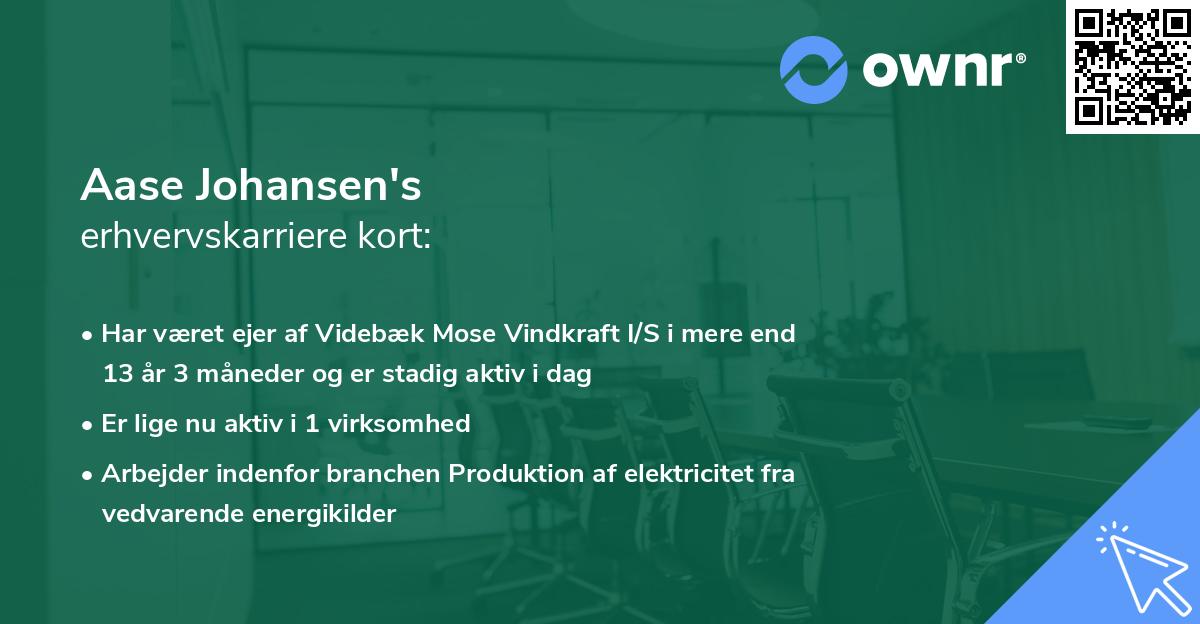 ownr®

Aase Johansen's
erhvervskarriere kort:

• Har været ejer af Videbæk Mose Vindkraft I/S i mere end 13 år 3 måneder og er stadig aktiv i dag

• Er lige nu aktiv i 1 virksomhed

• Arbejder indenfor branchen Produktion af elektricitet fra vedvarende energikilder